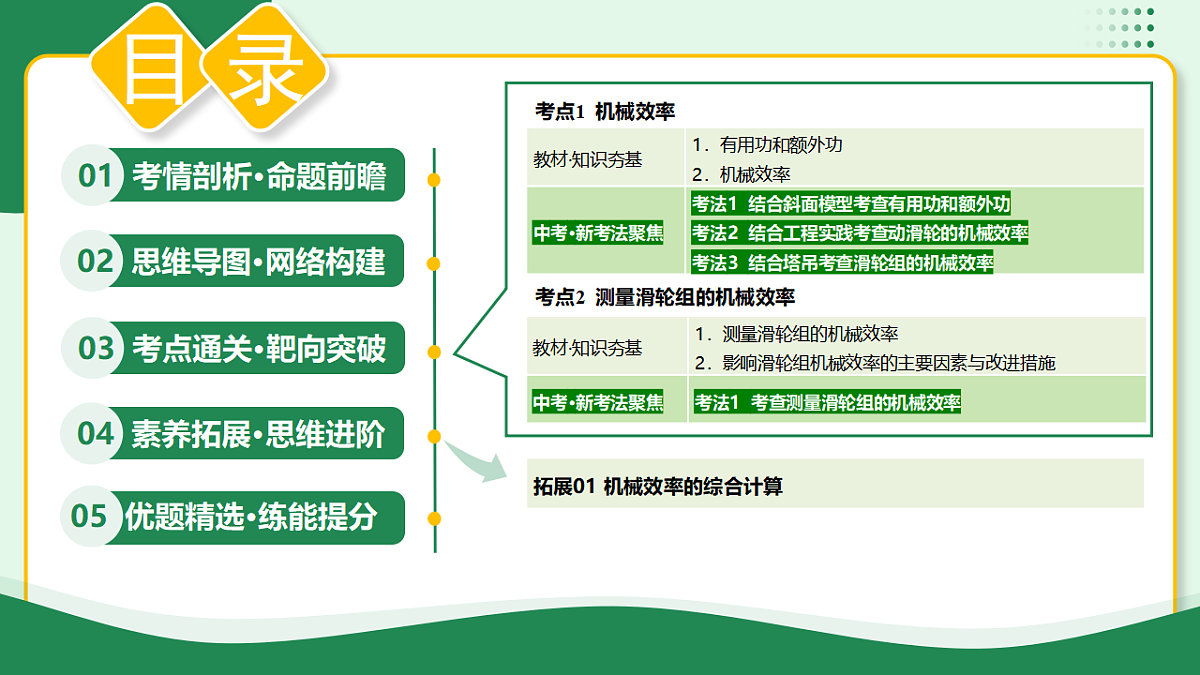 目录

01 考情剖析·命题前瞻

02 思维导图·网络构建

03 考点通关·靶向突破

04 素养拓展·思维进阶

05 优题精选·练能提分

考点1 机械效率

| 教材·知识夯基 | 1．有用功和额外功<br>2．机械效率 |
|---|---|
| 中考·新考法聚焦 | 考法1 结合斜面模型考查有用功和额外功<br>考法2 结合工程实践考查动滑轮的机械效率<br>考法3 结合塔吊考查滑轮组的机械效率 |

考点2 测量滑轮组的机械效率

| 教材·知识夯基 | 1．测量滑轮组的机械效率<br>2．影响滑轮组机械效率的主要因素与改进措施 |
|---|---|
| 中考·新考法聚焦 | 考法1 考查测量滑轮组的机械效率 |

拓展01 机械效率的综合计算